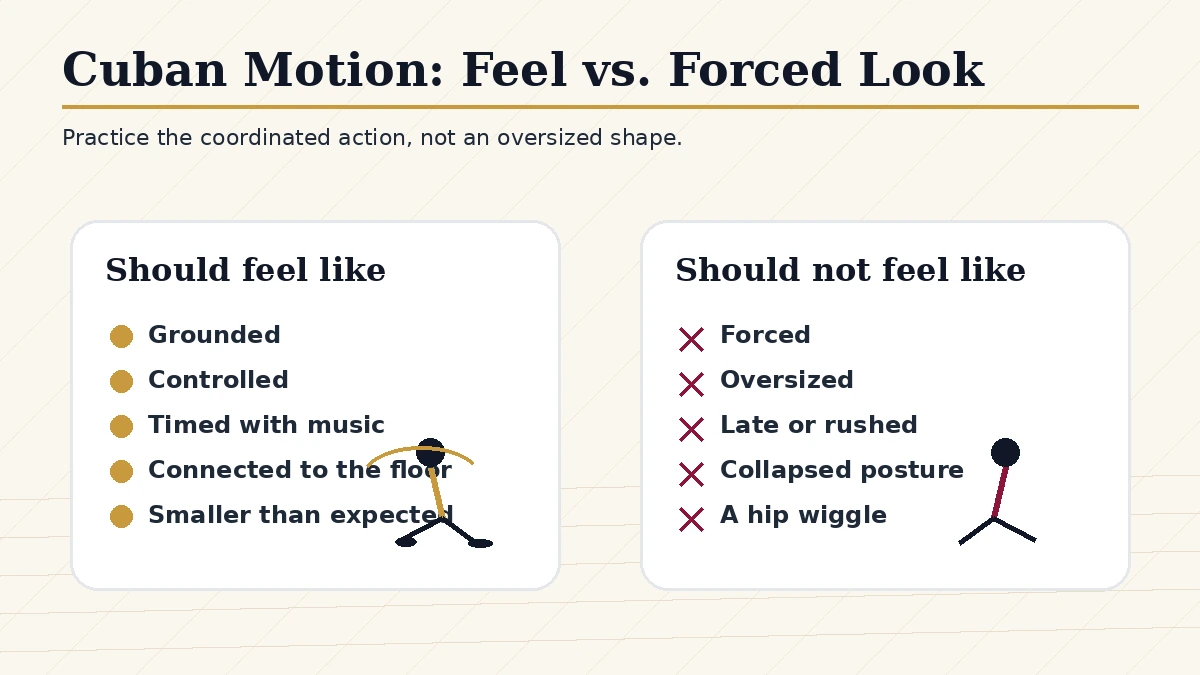 Cuban Motion: Feel vs. Forced Look

Practice the coordinated action, not an oversized shape.

Should feel like

Grounded
Controlled
Timed with music
Connected to the floor
Smaller than expected

Should not feel like

Forced
Oversized
Late or rushed
Collapsed posture
A hip wiggle